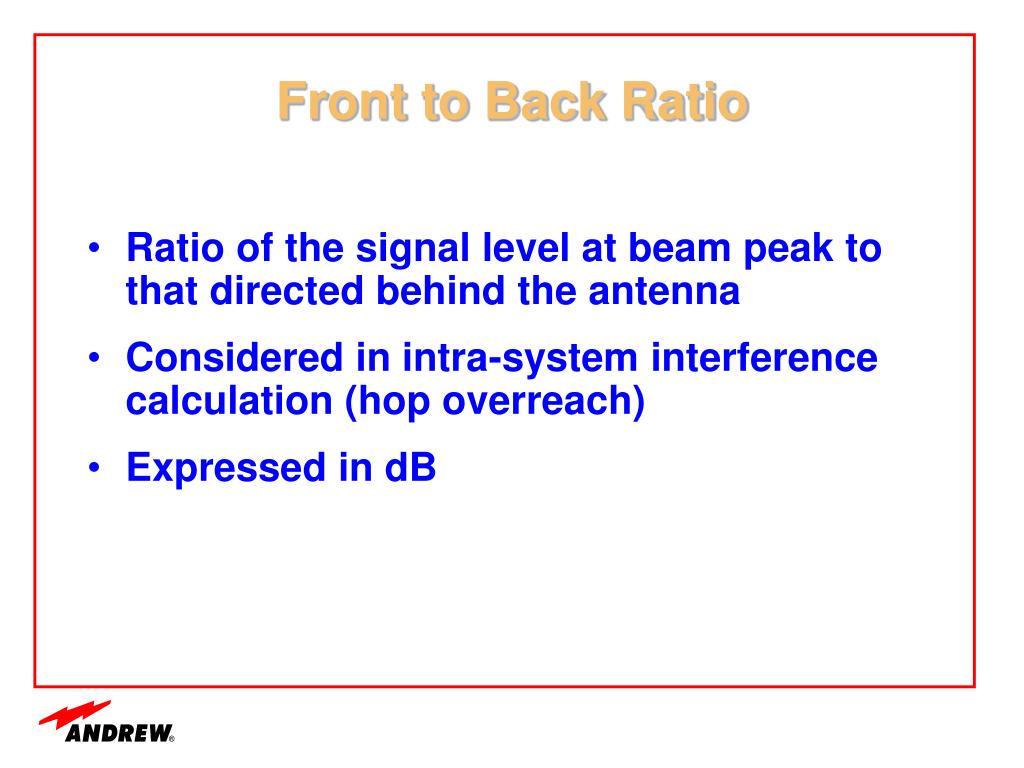 Front to Back Ratio

• Ratio of the signal level at beam peak to that directed behind the antenna
• Considered in intra-system interference calculation (hop overreach)
• Expressed in dB

ANDREW®